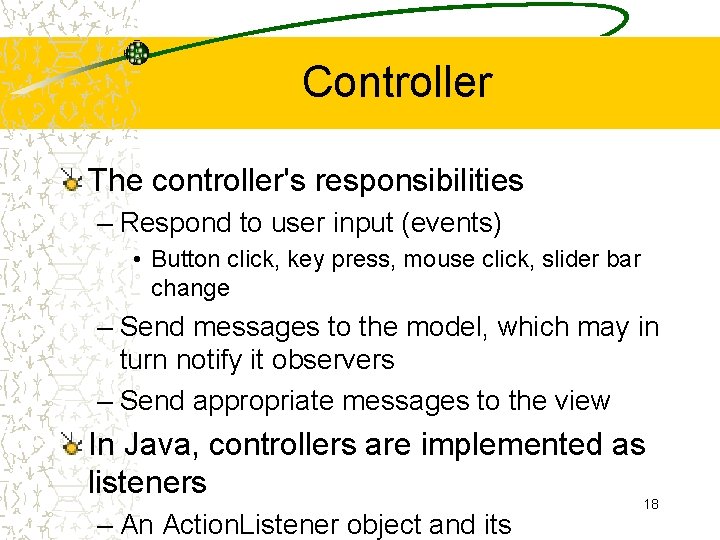 Controller

The controller's responsibilities

– Respond to user input (events)

• Button click, key press, mouse click, slider bar change

– Send messages to the model, which may in turn notify it observers

– Send appropriate messages to the view

In Java, controllers are implemented as listeners

– An ActionListener object and its

18